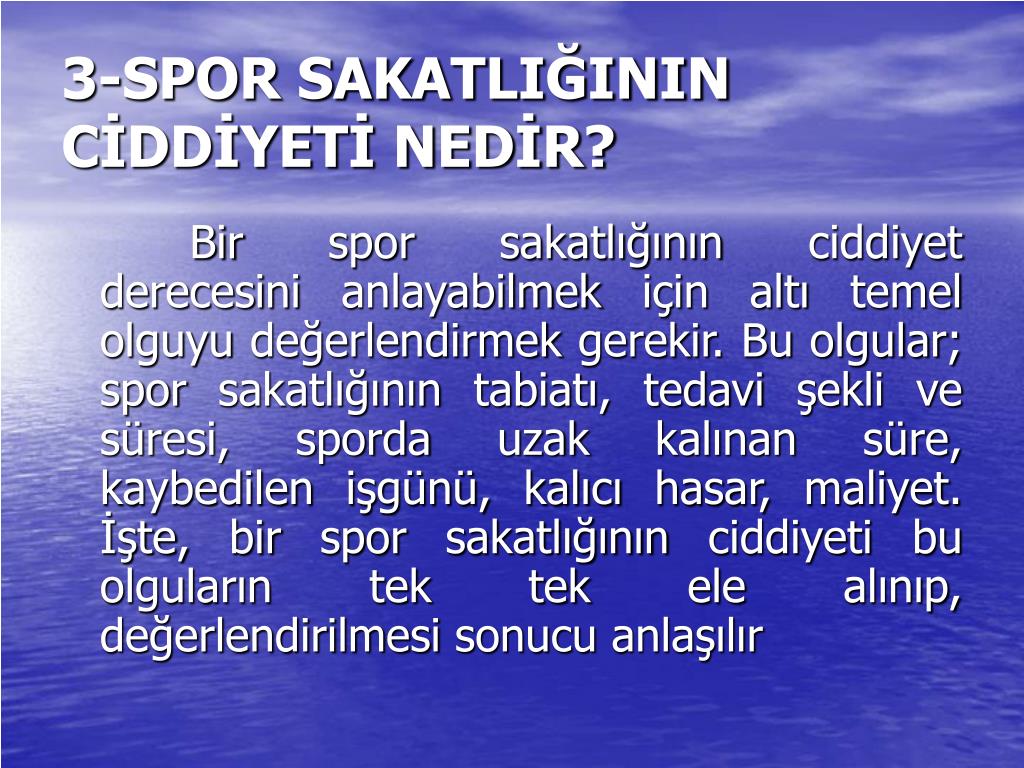 3-SPOR SAKATLIĞININ CİDDİYETİ NEDİR?

Bir spor sakatlığının ciddiyet derecesini anlayabilmek için altı temel olguyu değerlendirmek gerekir. Bu olgular; spor sakatlığının tabiatı, tedavi şekli ve süresi, sporda uzak kalınan süre, kaybedilen işgünü, kalıcı hasar, maliyet. İşte, bir spor sakatlığının ciddiyeti bu olguların tek tek ele alınıp, değerlendirilmesi sonucu anlaşılır